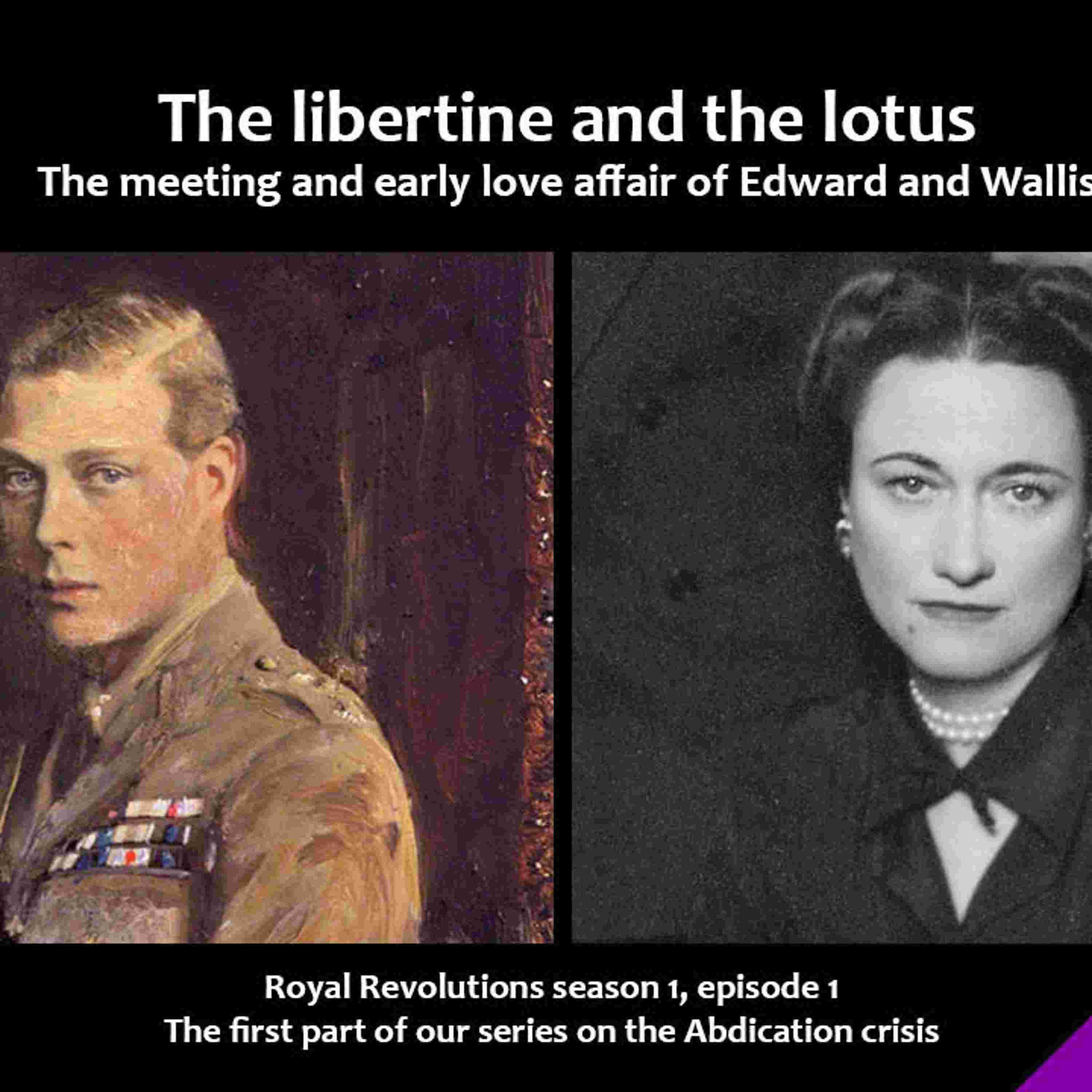 The libertine and the lotus
The meeting and early love affair of Edward and Wallis

Royal Revolutions season 1, episode 1
The first part of our series on the Abdication crisis